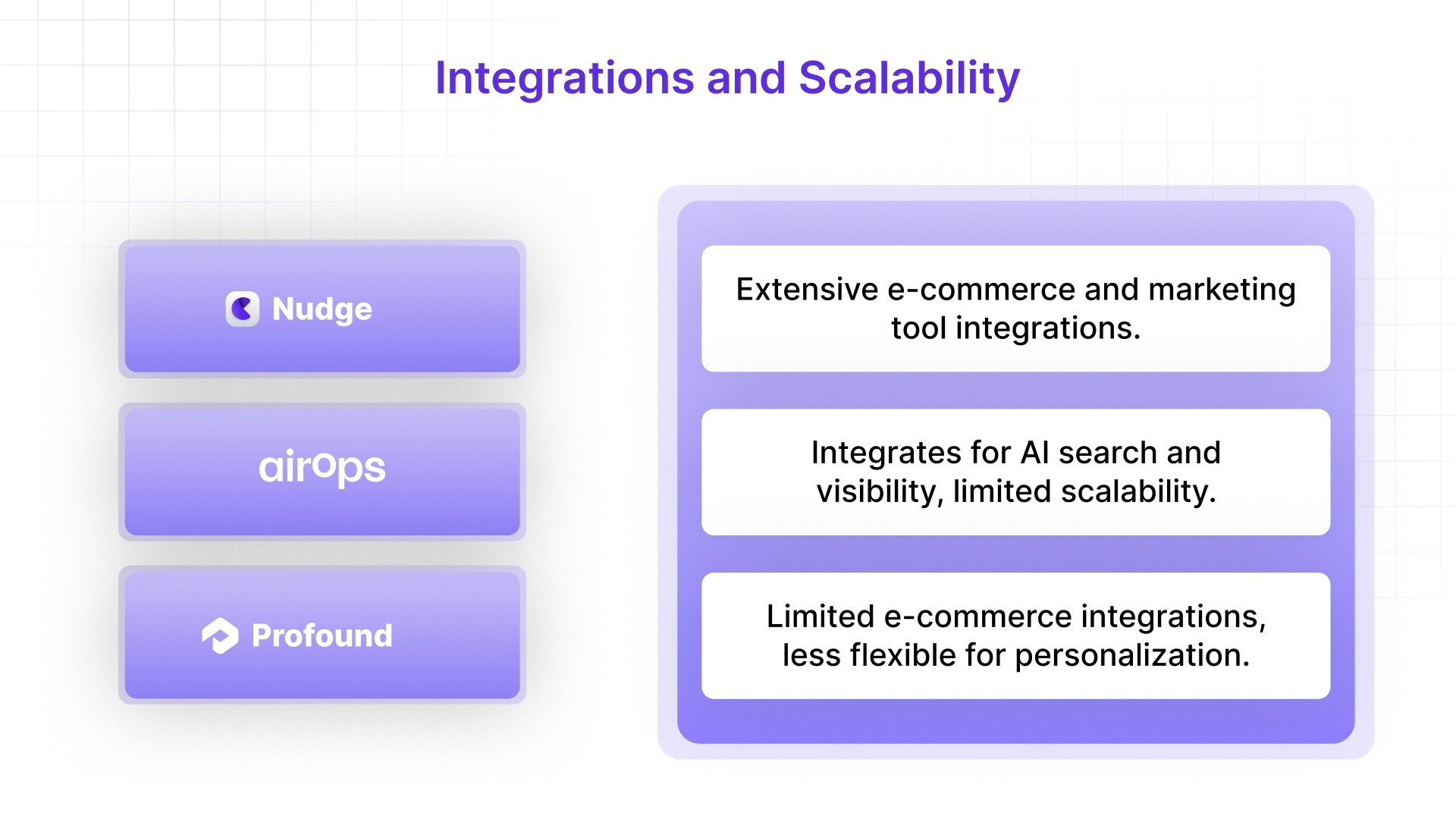 Integrations and Scalability

Nudge

airOps

Profound

Extensive e-commerce and marketing tool integrations.

Integrates for AI search and visibility, limited scalability.

Limited e-commerce integrations, less flexible for personalization.